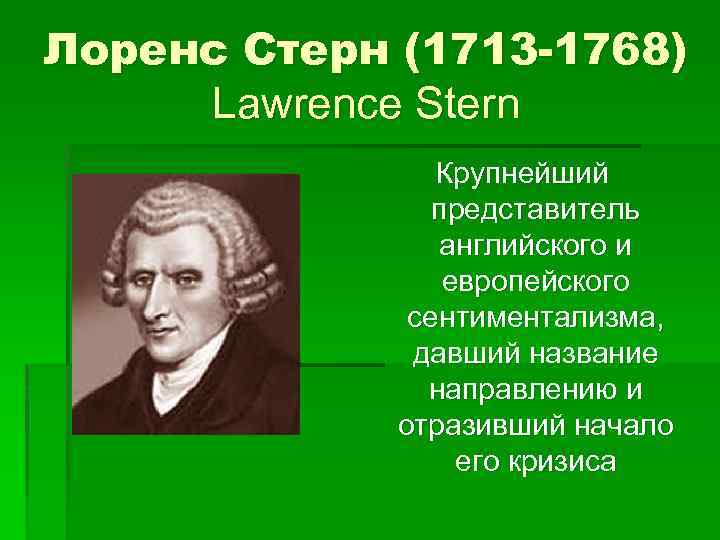 Лоренс Стерн (1713-1768)
Lawrence Stern

Крупнейший представитель английского и европейского сентиментализма, давший название направлению и отразивший начало его кризиса